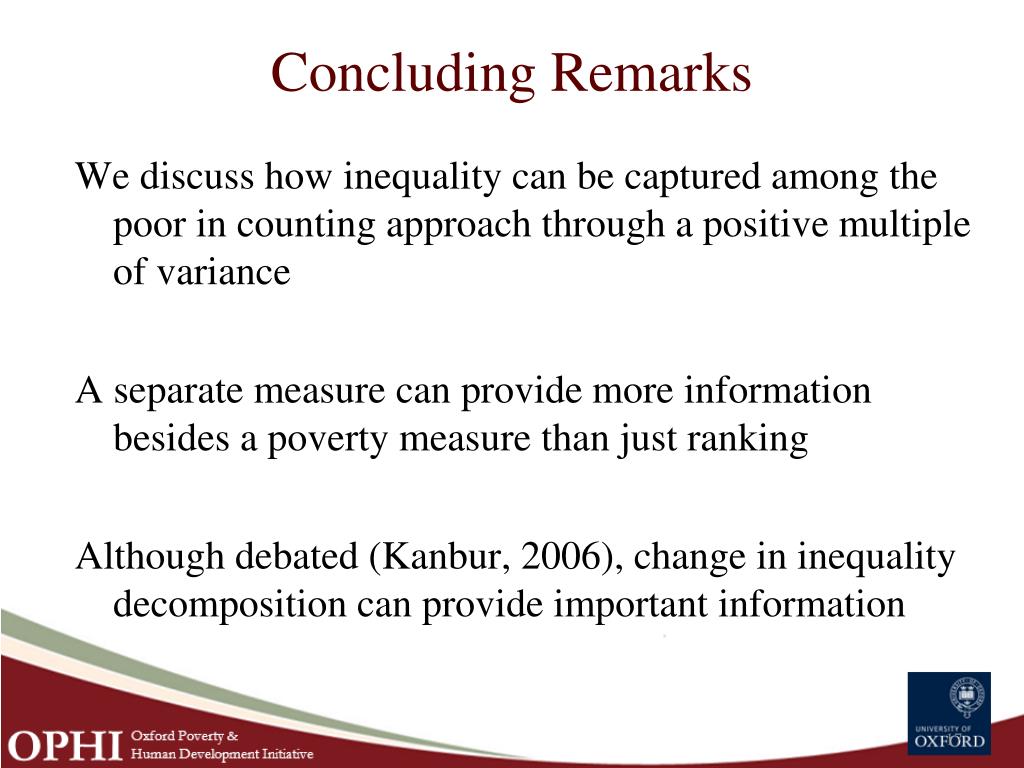 Concluding Remarks

We discuss how inequality can be captured among the poor in counting approach through a positive multiple of variance

A separate measure can provide more information besides a poverty measure than just ranking

Although debated (Kanbur, 2006), change in inequality decomposition can provide important information

OPHI Oxford Poverty & Human Development Initiative

UNIVERSITY OF OXFORD